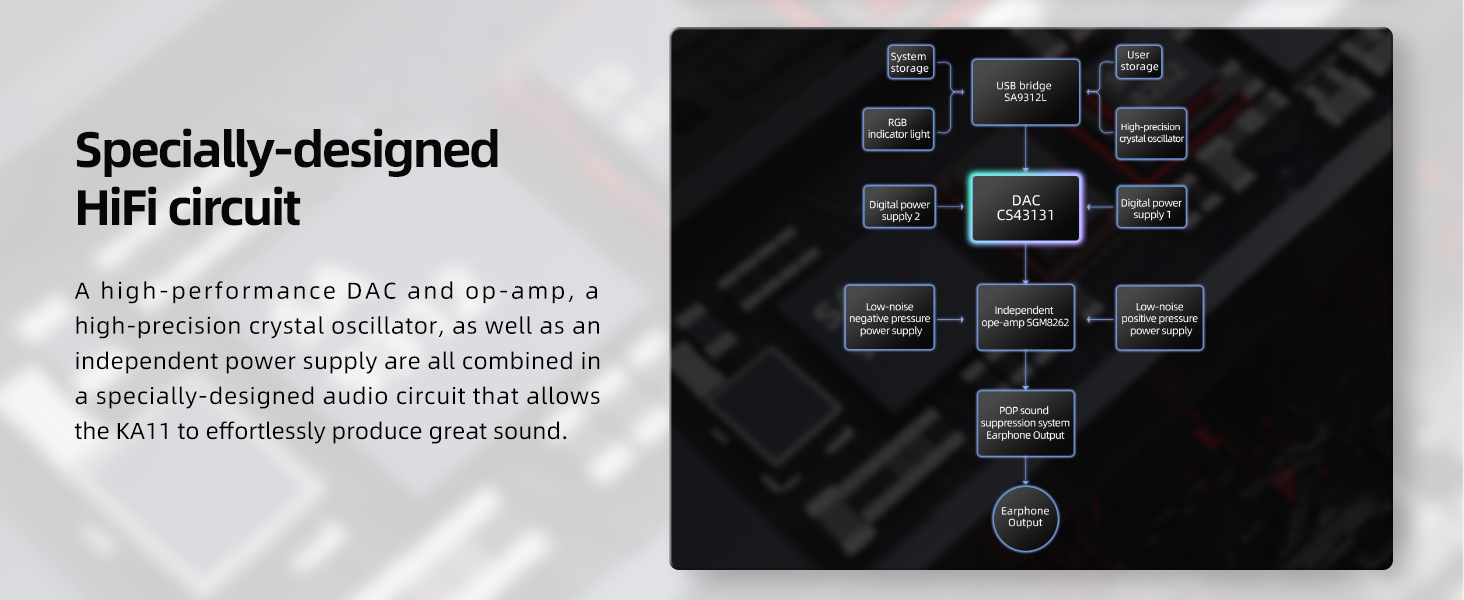 Specially-designed HiFi circuit

A high-performance DAC and op-amp, a high-precision crystal oscillator, as well as an independent power supply are all combined in a specially-designed audio circuit that allows the KA11 to effortlessly produce great sound.

System storage

RGB indicator light

USB bridge SA9312L

User storage

High-precision crystal oscillator

Digital power supply 2

DAC CS43131

Digital power supply 1

Low-noise negative pressure power supply

Independent ope-amp SGM8262

Low-noise positive pressure power supply

POP sound suppression system Earphone Output

Earphone Output